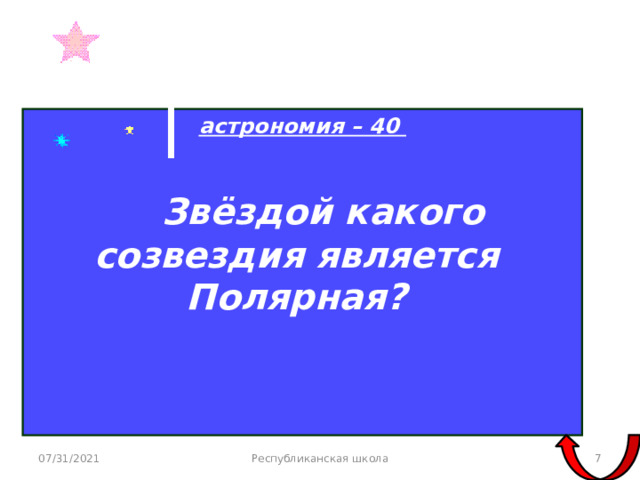 астрономия – 40

Звёздой какого созвездия является Полярная?

07/31/2021

Республиканская школа

7